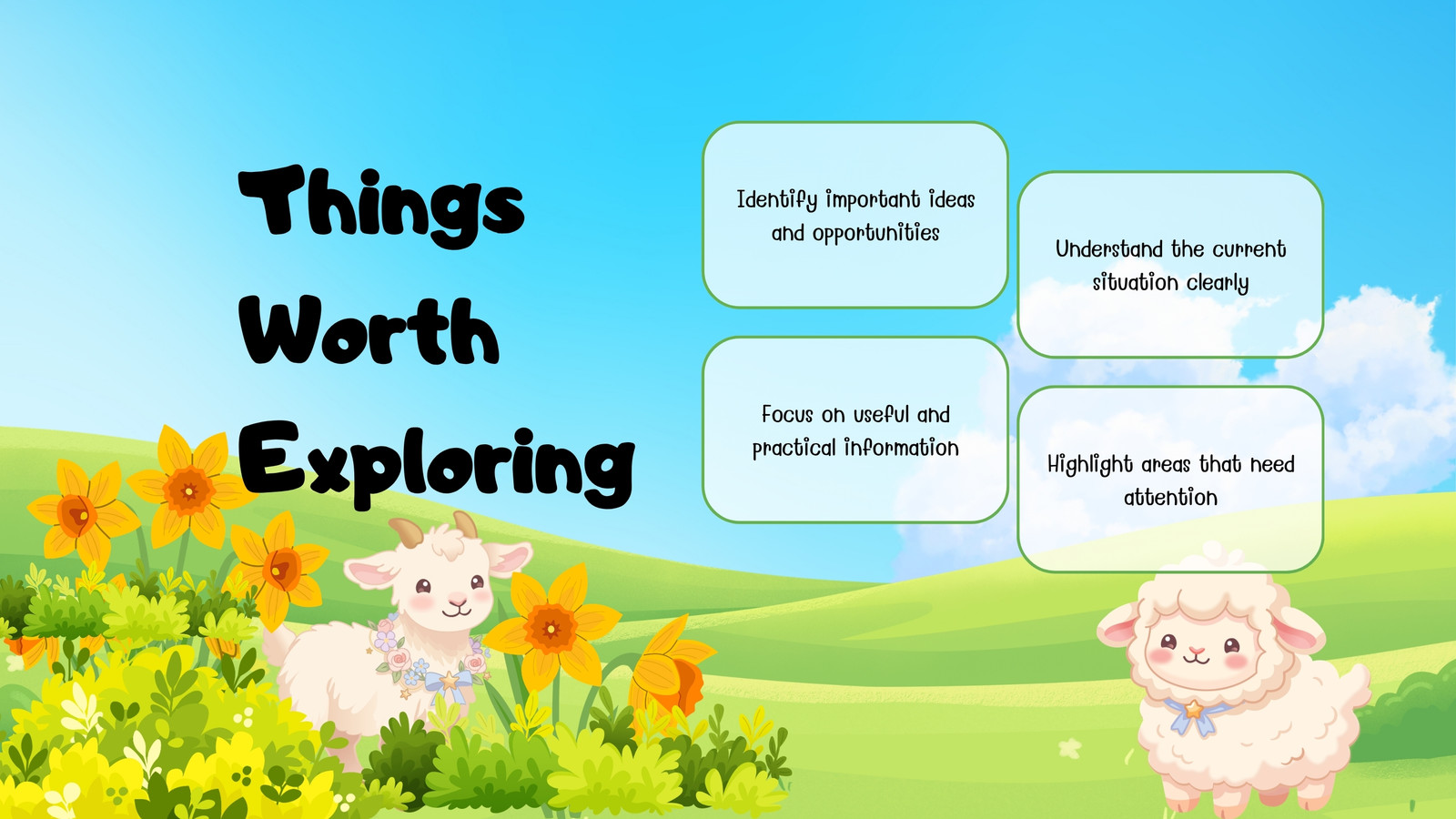 Things Worth Exploring

Identify important ideas and opportunities

Understand the current situation clearly

Focus on useful and practical information

Highlight areas that need attention